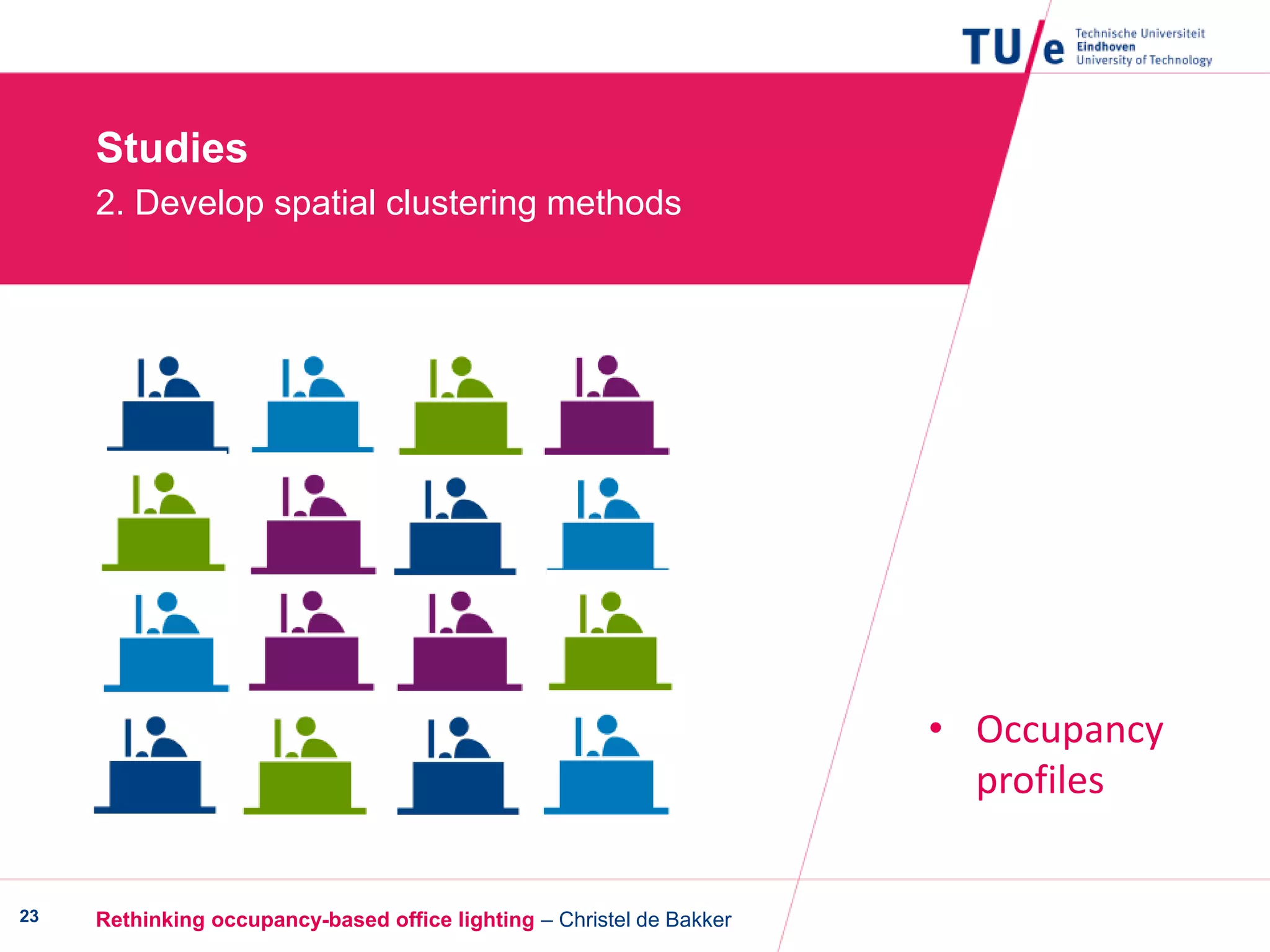 TU/e Technische Universiteit Eindhoven University of Technology

Studies

2. Develop spatial clustering methods

• Occupancy profiles

23

Rethinking occupancy-based office lighting – Christel de Bakker